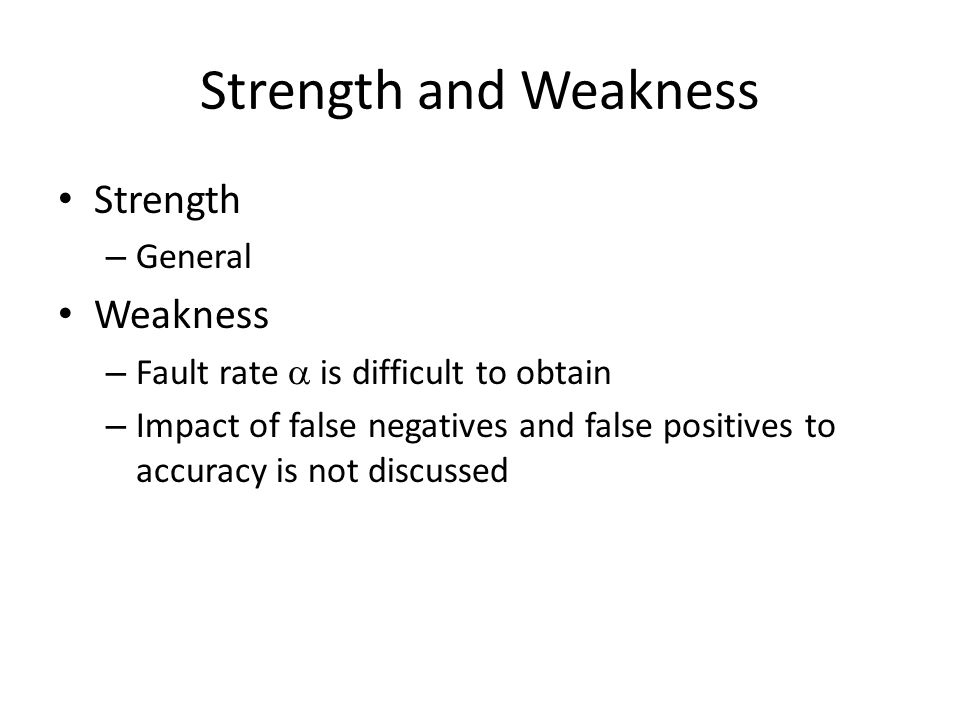 Strength and Weakness

• Strength
  – General
• Weakness
  – Fault rate $\alpha$ is difficult to obtain
  – Impact of false negatives and false positives to accuracy is not discussed